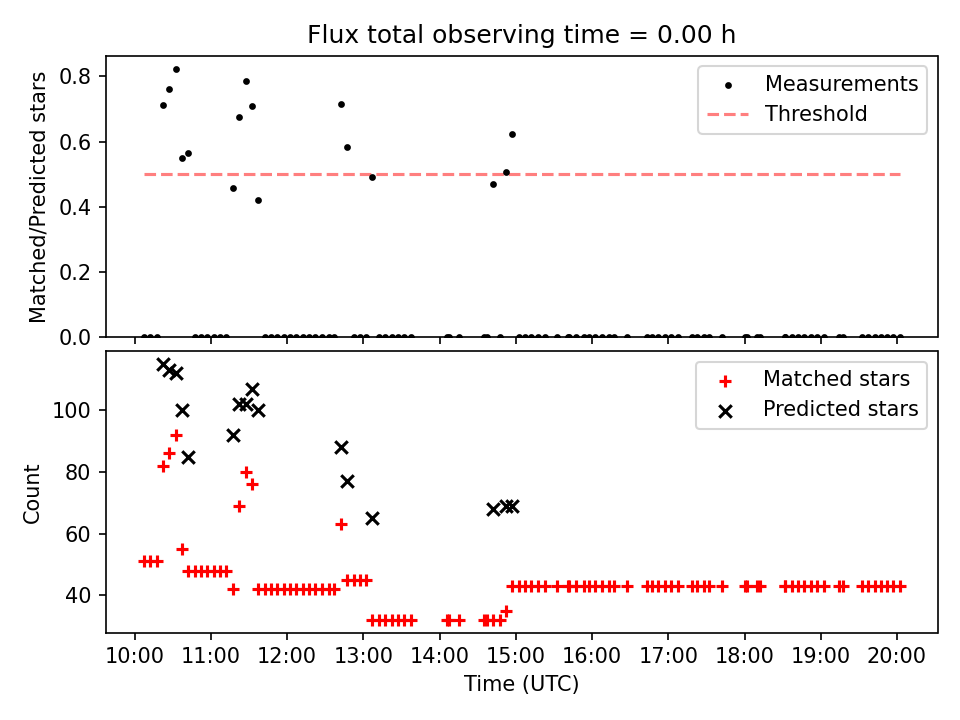 Flux total observing time = 0.00 h

Matched/Predicted stars

0.8
0.6
0.4
0.2
0.0

Measurements
Threshold

Count

100
80
60
40

Matched stars
Predicted stars

10:00 11:00 12:00 13:00 14:00 15:00 16:00 17:00 18:00 19:00 20:00

Time (UTC)